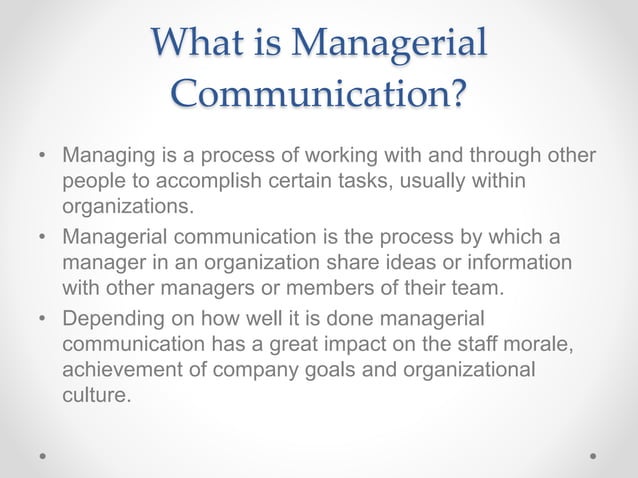 What is Managerial Communication?

• Managing is a process of working with and through other people to accomplish certain tasks, usually within organizations.

• Managerial communication is the process by which a manager in an organization share ideas or information with other managers or members of their team.

• Depending on how well it is done managerial communication has a great impact on the staff morale, achievement of company goals and organizational culture.